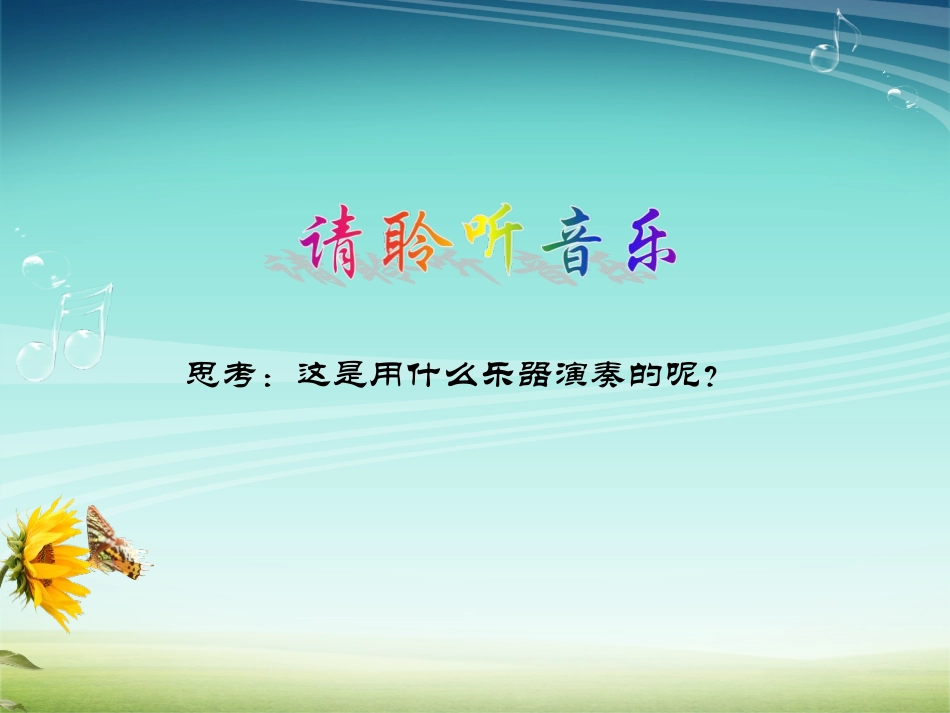 请聆听音乐

思考：这是用什么乐器演奏的呢？